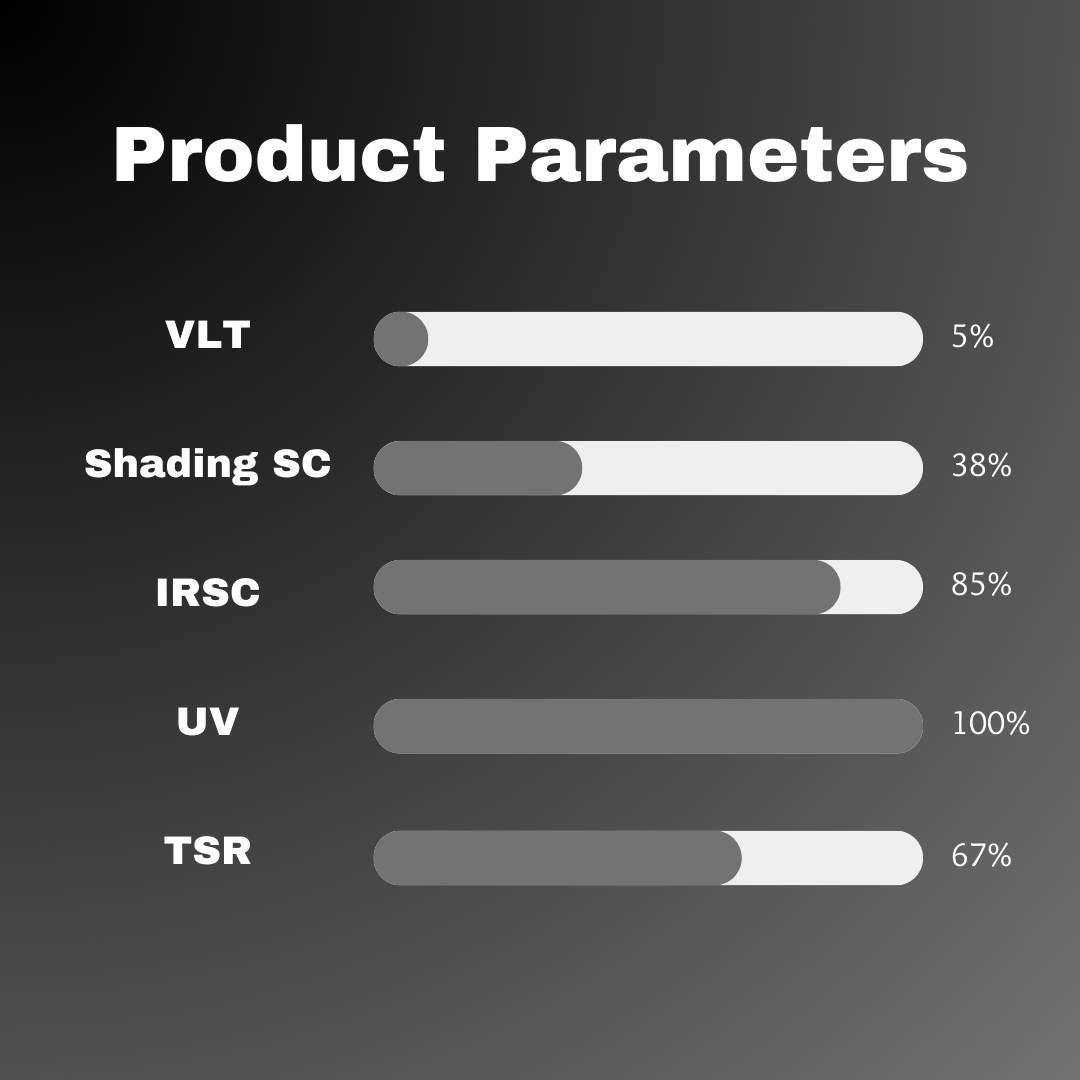 Product Parameters

VLT 5%

Shading SC 38%

IRSC 85%

UV 100%

TSR 67%